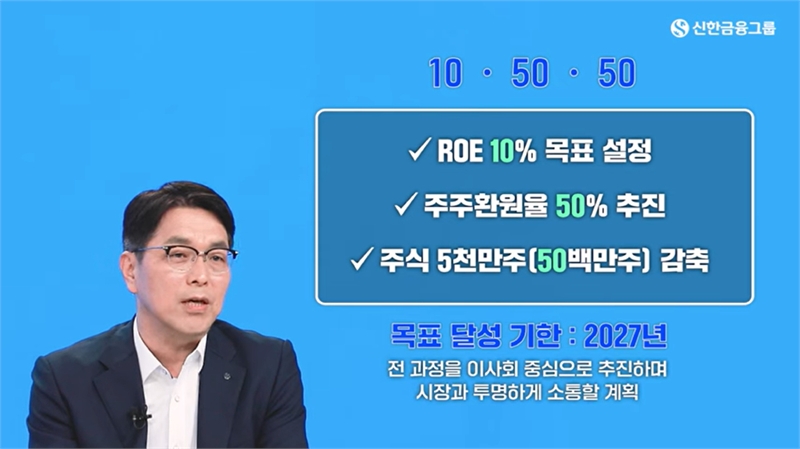 신한금융그룹

10 · 50 · 50

✓ ROE 10% 목표 설정

✓ 주주환원율 50% 추진

✓ 주식 5천만주(50백만주) 감축

목표 달성 기한 : 2027년

전 과정을 이사회 중심으로 추진하며
시장과 투명하게 소통할 계획